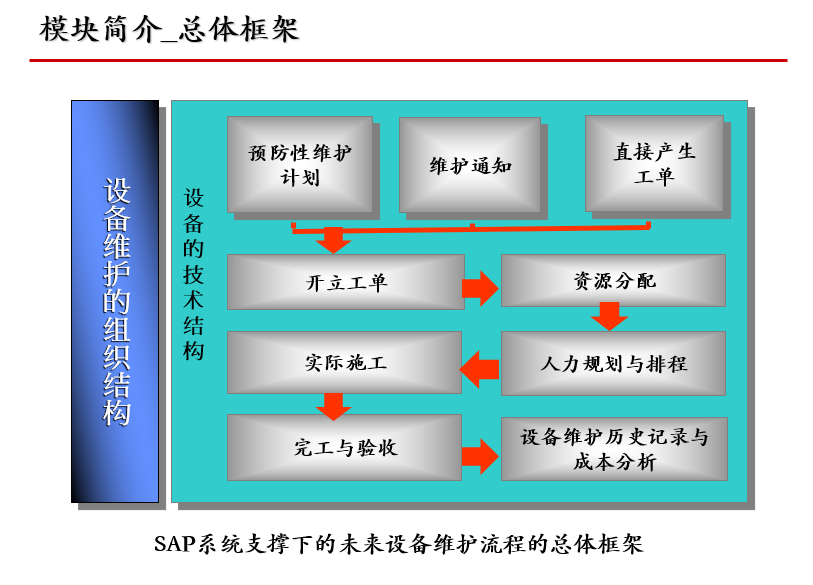 模块简介_总体框架

设备维护的组织结构

设备的技术结构

预防性维护计划

维护通知

直接产生工单

开立工单

资源分配

实际施工

人力规划与排程

完工与验收

设备维护历史记录与成本分析

SAP系统支撑下的未来设备维护流程的总体框架